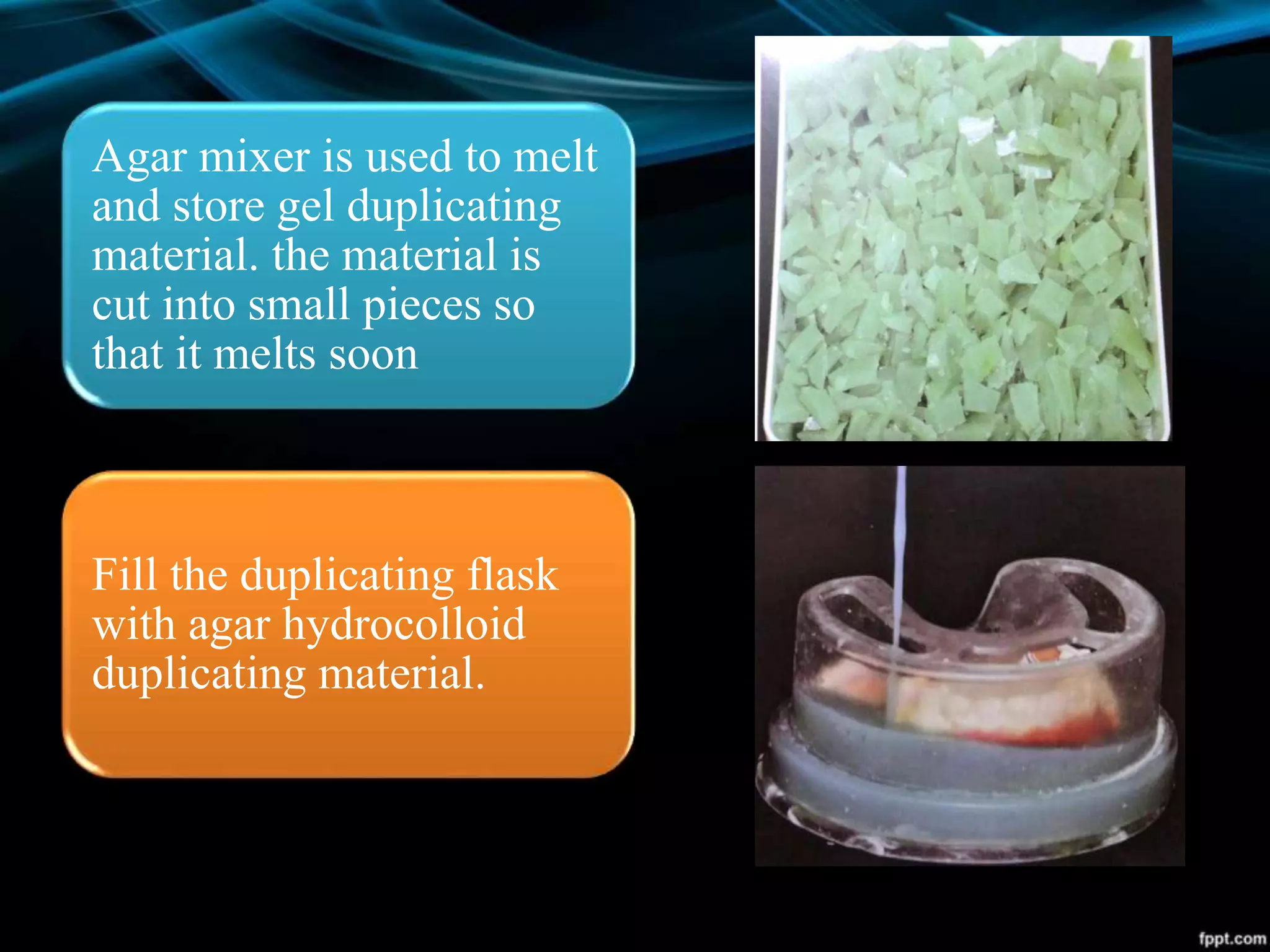 Agar mixer is used to melt and store gel duplicating material. the material is cut into small pieces so that it melts soon

Fill the duplicating flask with agar hydrocolloid duplicating material.

fppt.com